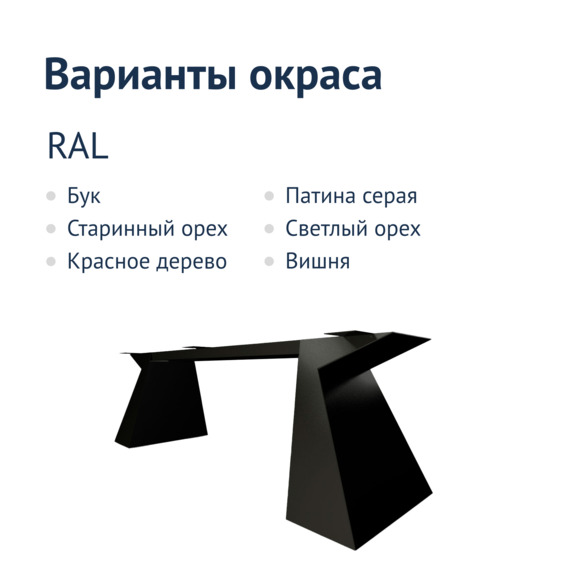 Варианты окраса

RAL

- Бук
- Старинный орех
- Красное дерево

- Патина серая
- Светлый орех
- Вишня